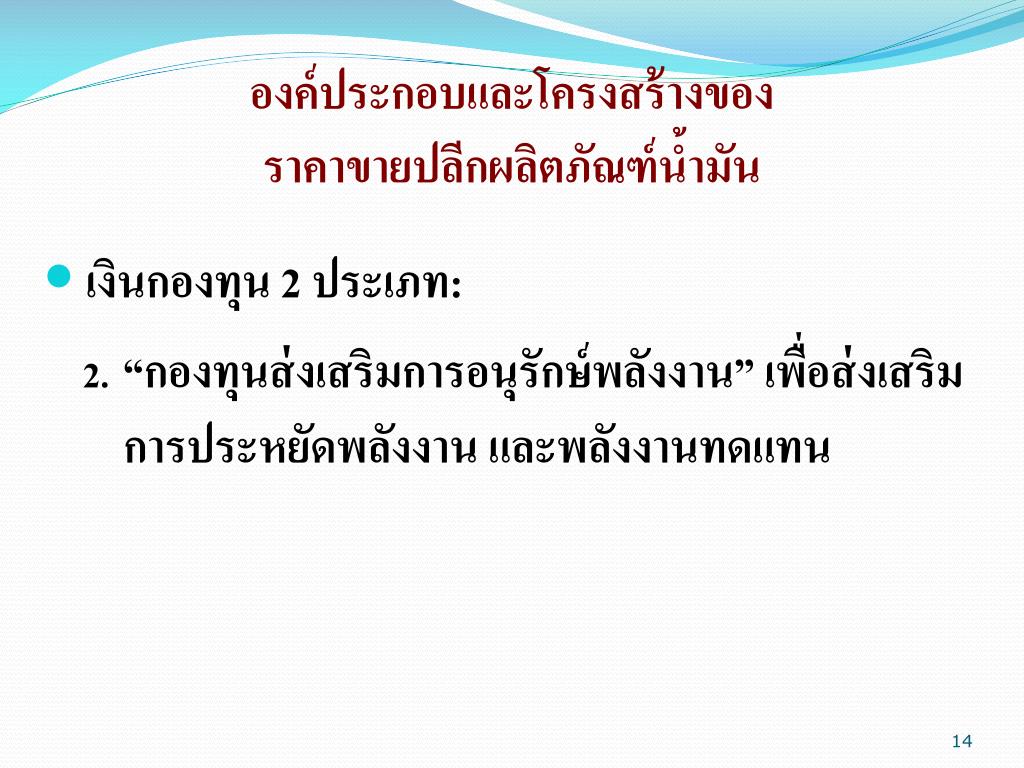 องค์ประกอบและโครงสร้างของ
ราคาขายปลีกผลิตภัณฑ์น้ำมัน

เงินกองทุน 2 ประเภท:

2. “กองทุนส่งเสริมการอนุรักษ์พลังงาน” เพื่อส่งเสริมการประหยัดพลังงาน และพลังงานทดแทน

14